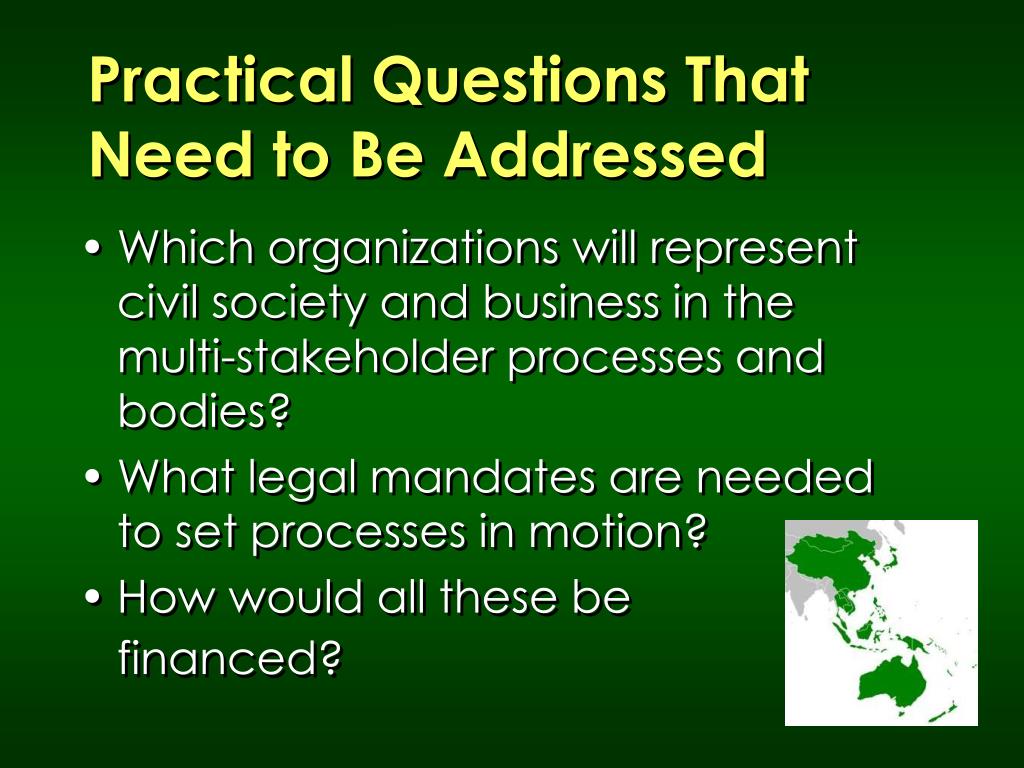 Practical Questions That Need to Be Addressed

• Which organizations will represent civil society and business in the multi-stakeholder processes and bodies?
• What legal mandates are needed to set processes in motion?
• How would all these be financed?